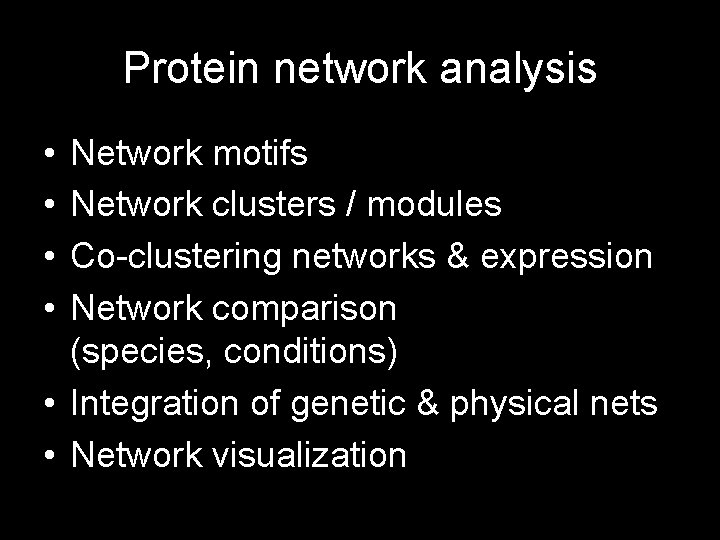 Protein network analysis

• Network motifs
• Network clusters / modules
• Co-clustering networks & expression
• Network comparison (species, conditions)
• Integration of genetic & physical nets
• Network visualization